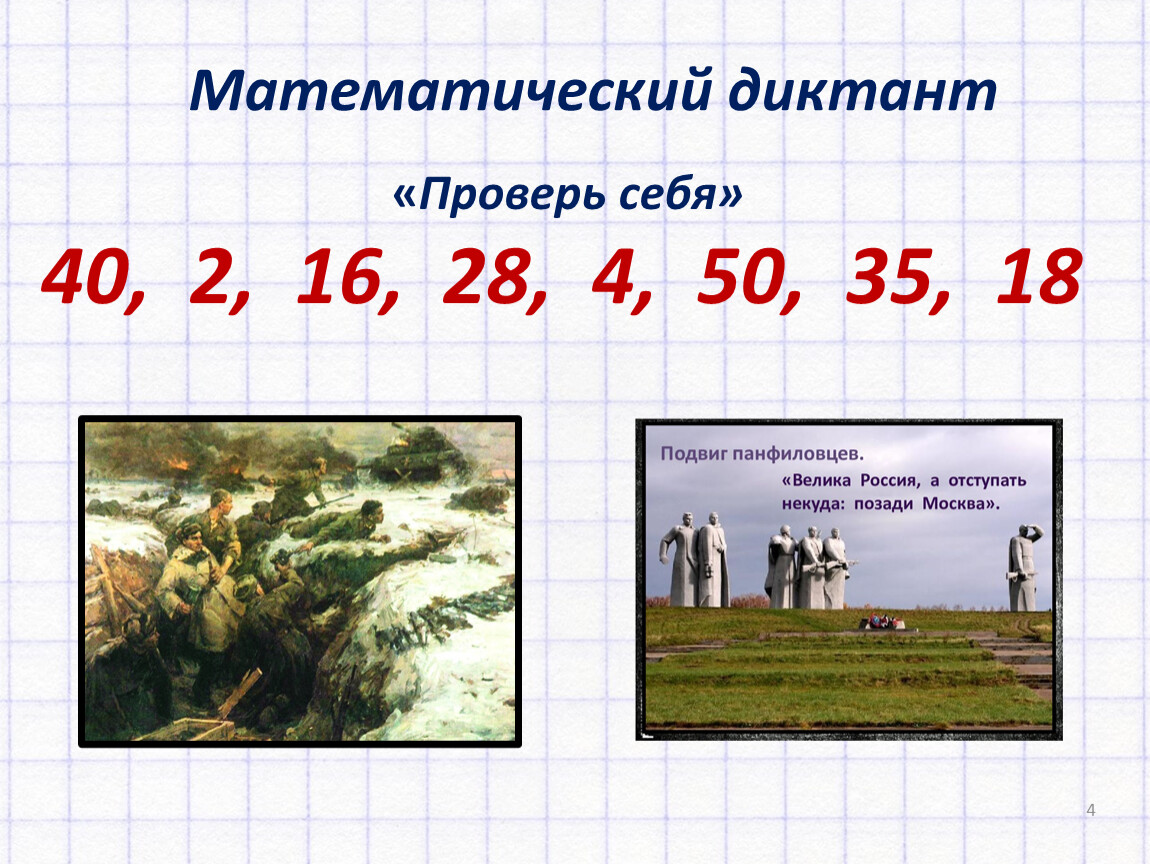 Математический диктант

«Проверь себя»

40, 2, 16, 28, 4, 50, 35, 18

Подвиг панфиловцев.

«Велика Россия, а отступать некуда: позади Москва».

4